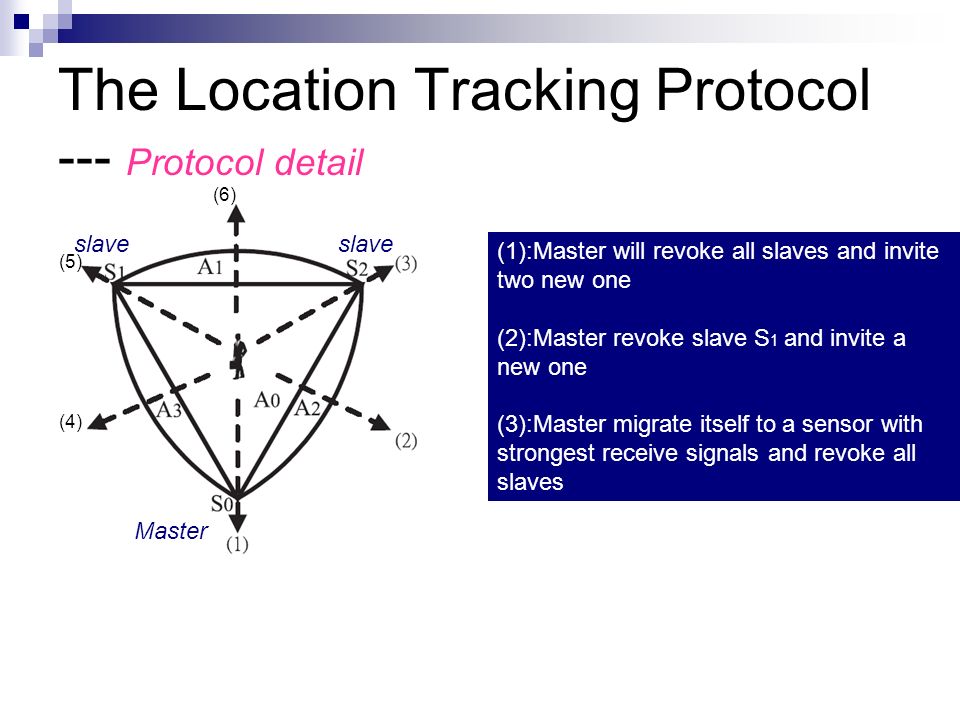 The Location Tracking Protocol

--- Protocol detail

(6)

slave

slave

(5)

$S_1$

$A_1$

$S_2$

(3)

$A_3$

$A_0$

$A_2$

(4)

(2)

$S_0$

Master

(1)

(1):Master will revoke all slaves and invite two new one

(2):Master revoke slave $S_1$ and invite a new one

(3):Master migrate itself to a sensor with strongest receive signals and revoke all slaves